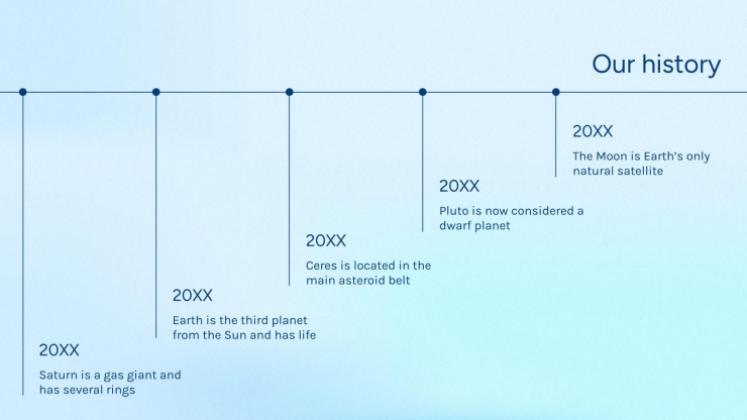 Our history

20XX

Saturn is a gas giant and has several rings

20XX

Earth is the third planet from the Sun and has life

20XX

Ceres is located in the main asteroid belt

20XX

Pluto is now considered a dwarf planet

20XX

The Moon is Earth's only natural satellite